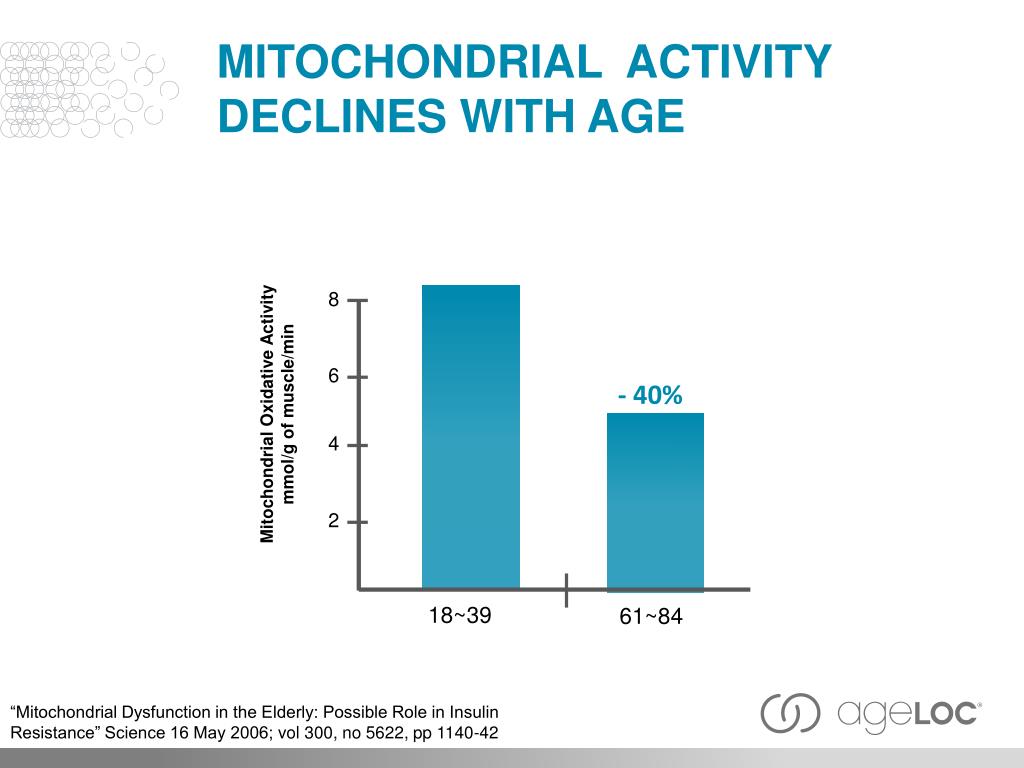 MITOCHONDRIAL ACTIVITY DECLINES WITH AGE

Mitochondrial Oxidative Activity mmol/g of muscle/min

8

6

4

2

- 40%

18~39

61~84

“Mitochondrial Dysfunction in the Elderly: Possible Role in Insulin Resistance” Science 16 May 2006; vol 300, no 5622, pp 1140-42

ageLOC®